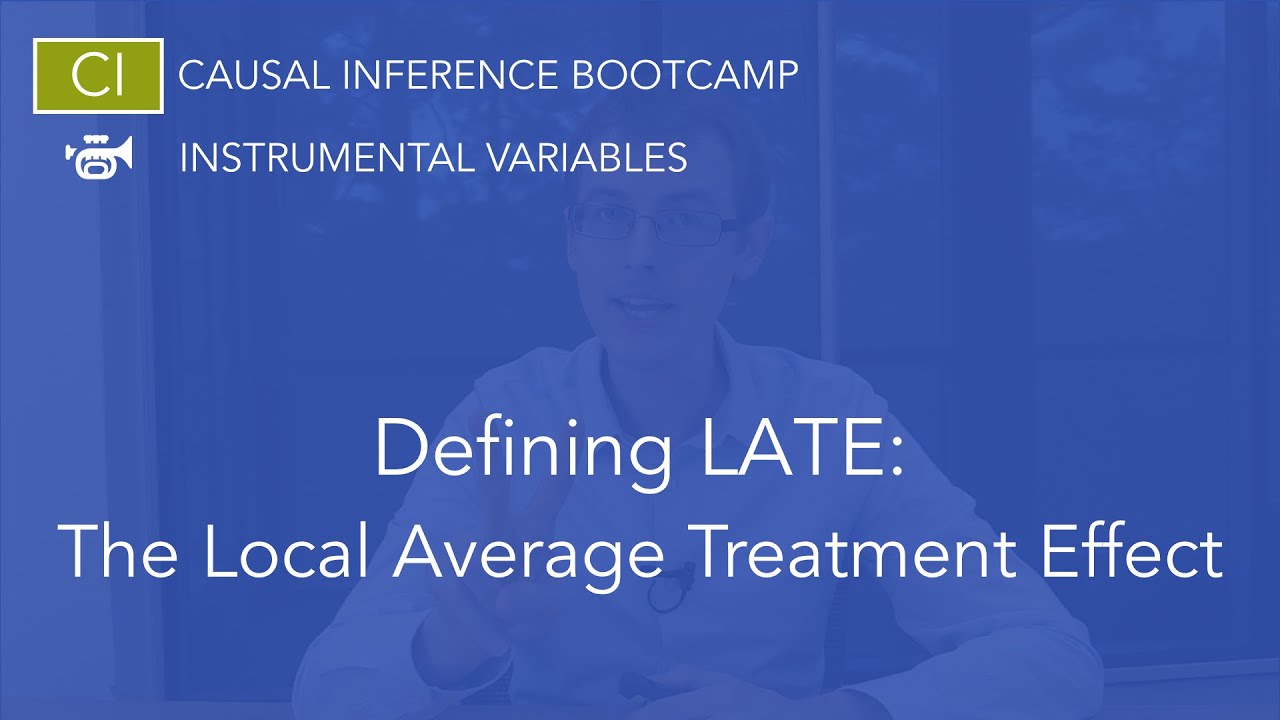 CI CAUSAL INFERENCE BOOTCAMP

INSTRUMENTAL VARIABLES

Defining LATE:
The Local Average Treatment Effect